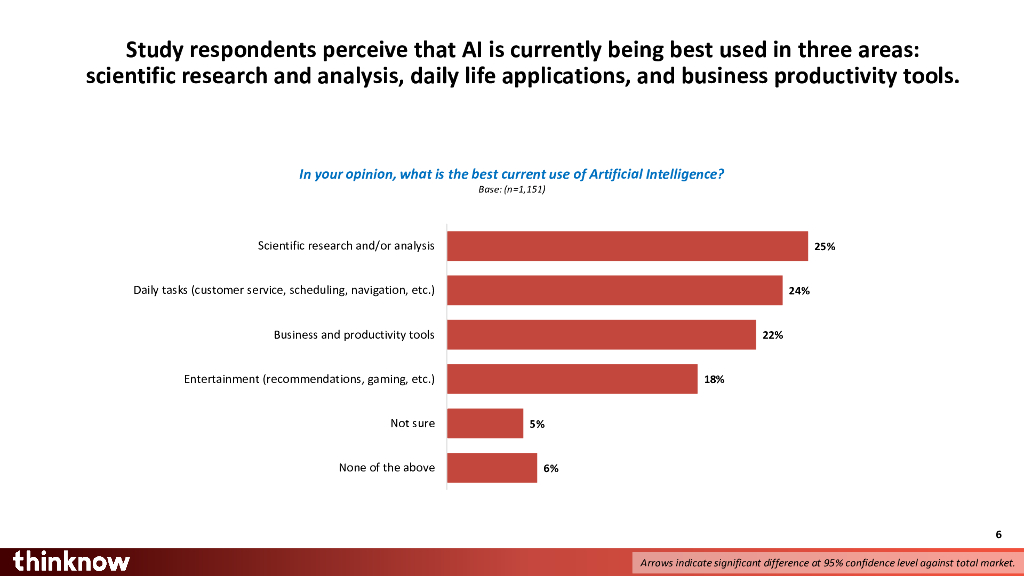 Study respondents perceive that AI is currently being best used in three areas: scientific research and analysis, daily life applications, and business productivity tools.

In your opinion, what is the best current use of Artificial Intelligence?
Base: (n=1,151)

Scientific research and/or analysis 25%

Daily tasks (customer service, scheduling, navigation, etc.) 24%

Business and productivity tools 22%

Entertainment (recommendations, gaming, etc.) 18%

Not sure 5%

None of the above 6%

6

thinknow

Arrows indicate significant difference at 95% confidence level against total market.